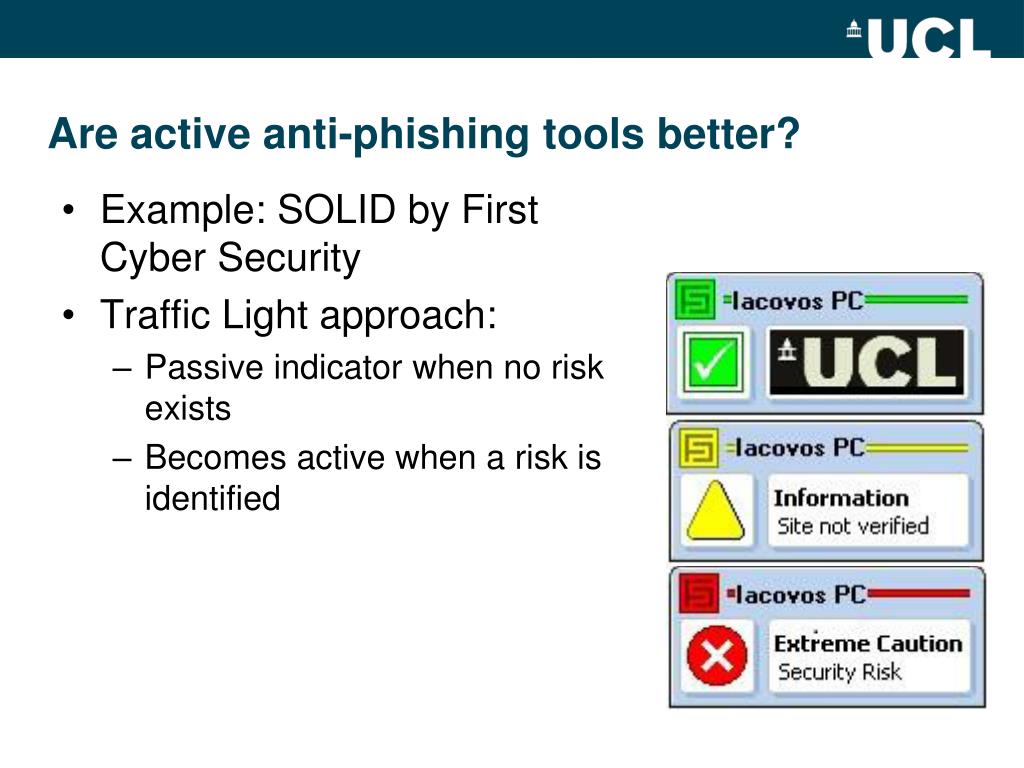 UCL

Are active anti-phishing tools better?

• Example: SOLID by First Cyber Security
• Traffic Light approach:
– Passive indicator when no risk exists
– Becomes active when a risk is identified

Iacovos PC
UCL

Iacovos PC
Information
Site not verified

Iacovos PC
Extreme Caution
Security Risk